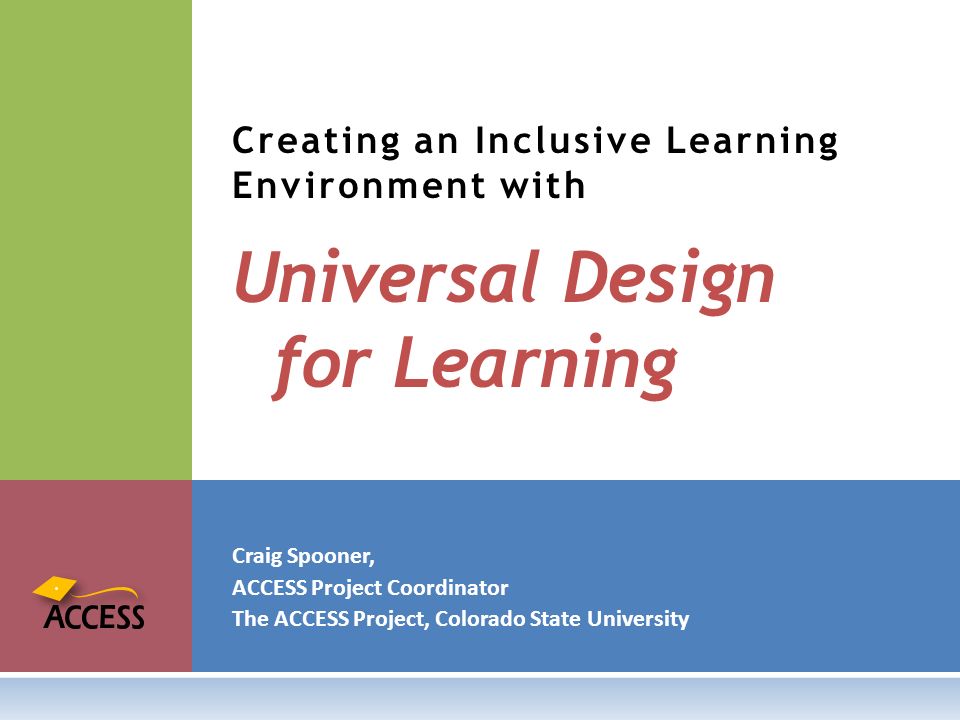 Creating an Inclusive Learning Environment with

Universal Design for Learning

ACCESS

Craig Spooner,
ACCESS Project Coordinator
The ACCESS Project, Colorado State University